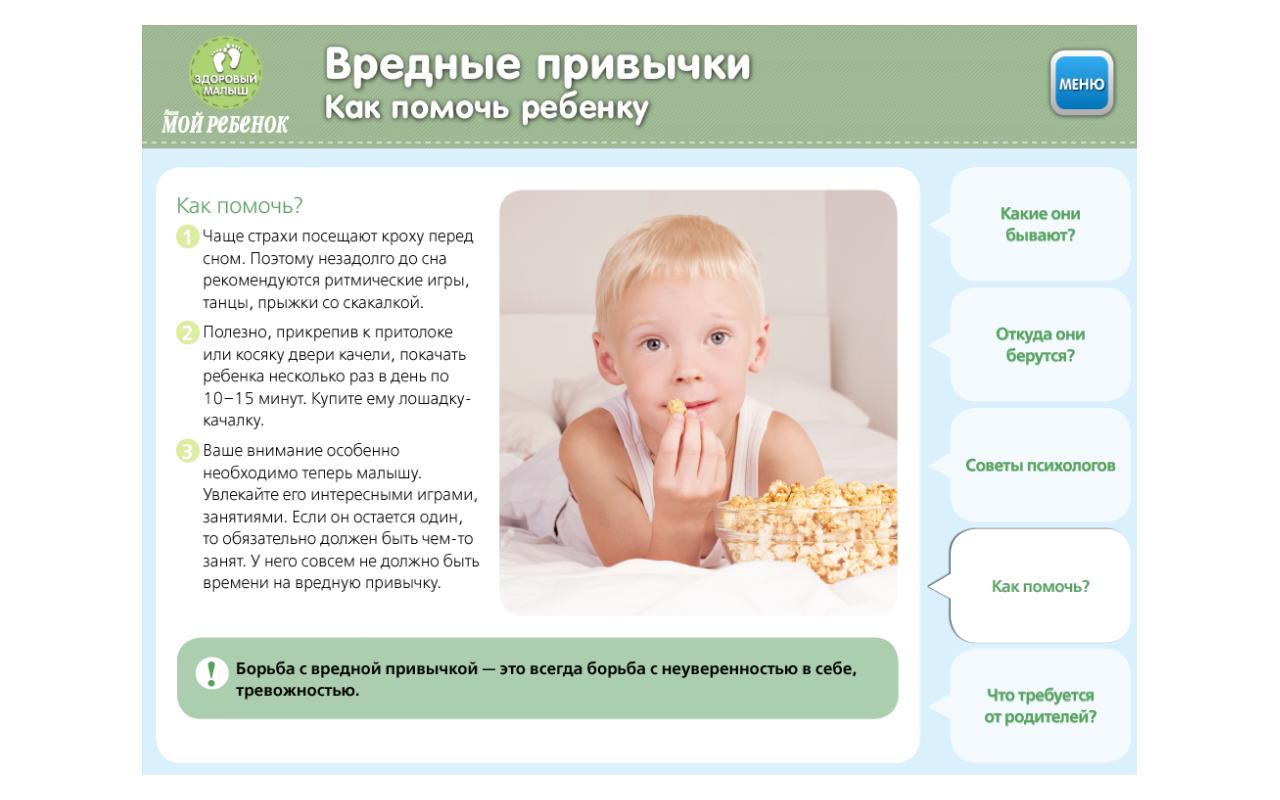 ЗДОРОВЫЙ МАЛЫШ
МОЙ РЕБЕНОК

Вредные привычки
Как помочь ребенку

МЕНЮ

Как помочь?

1 Чаще страхи посещают кроху перед сном. Поэтому незадолго до сна рекомендуются ритмические игры, танцы, прыжки со скакалкой.

2 Полезно, прикрепив к притолоке или косяку двери качели, покачать ребенка несколько раз в день по 10–15 минут. Купите ему лошадку-качалку.

3 Ваше внимание особенно необходимо теперь малышу. Увлекайте его интересными играми, занятиями. Если он остается один, то обязательно должен быть чем-то занят. У него совсем не должно быть времени на вредную привычку.

! Борьба с вредной привычкой — это всегда борьба с неуверенностью в себе, тревожностью.

Какие они бывают?

Откуда они берутся?

Советы психологов

Как помочь?

Что требуется от родителей?